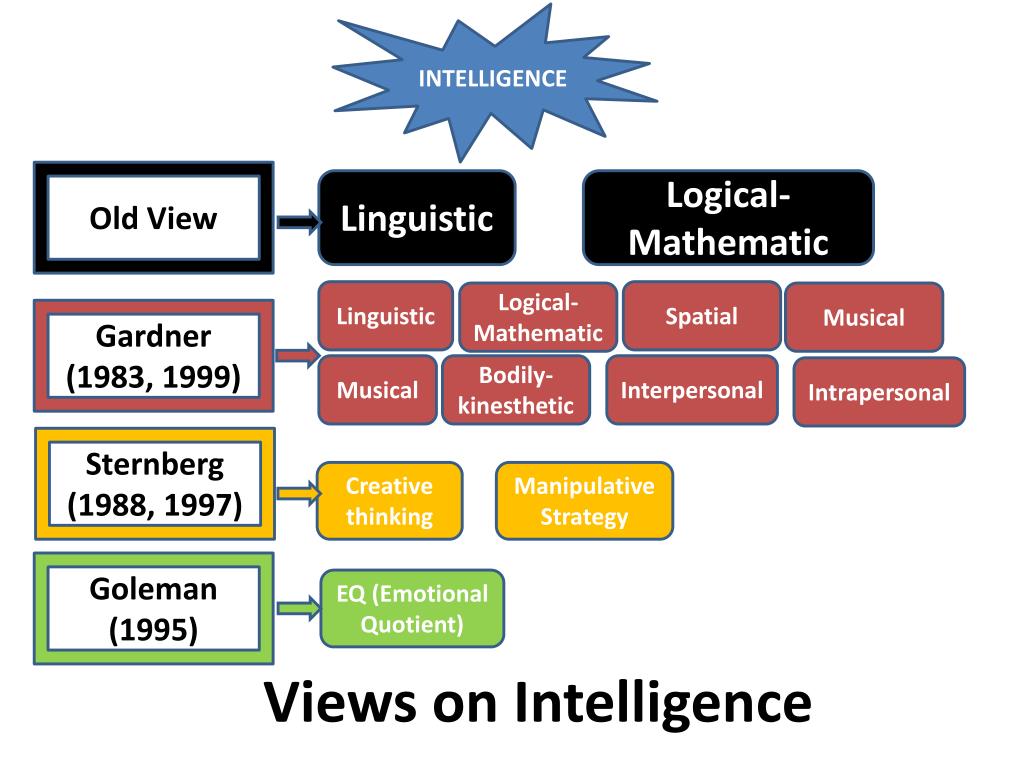 INTELLIGENCE

Old View

Linguistic

Logical-Mathematic

Gardner (1983, 1999)

Linguistic

Logical-Mathematic

Spatial

Musical

Musical

Bodily-kinesthetic

Interpersonal

Intrapersonal

Sternberg (1988, 1997)

Creative thinking

Manipulative Strategy

Goleman (1995)

EQ (Emotional Quotient)

Views on Intelligence